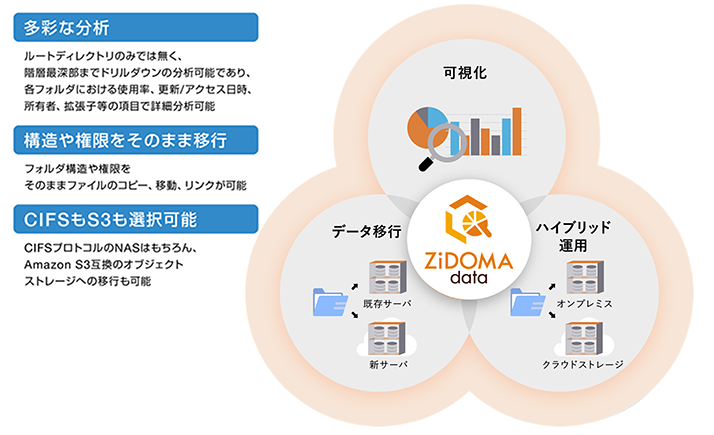 多彩な分析

ルートディレクトリのみでは無く、階層最深部までドリルダウンの分析可能であり、各フォルダにおける使用率、更新/アクセス日時、所有者、拡張子等の項目で詳細分析可能

構造や権限をそのまま移行

フォルダ構造や権限をそのままファイルのコピー、移動、リンクが可能

CIFSもS3も選択可能

CIFSプロトコルのNASはもちろん、Amazon S3互換のオブジェクトストレージへの移行も可能

可視化

データ移行

既存サーバ

新サーバ

ZiDOMA data

ハイブリッド運用

オンプレミス

クラウドストレージ